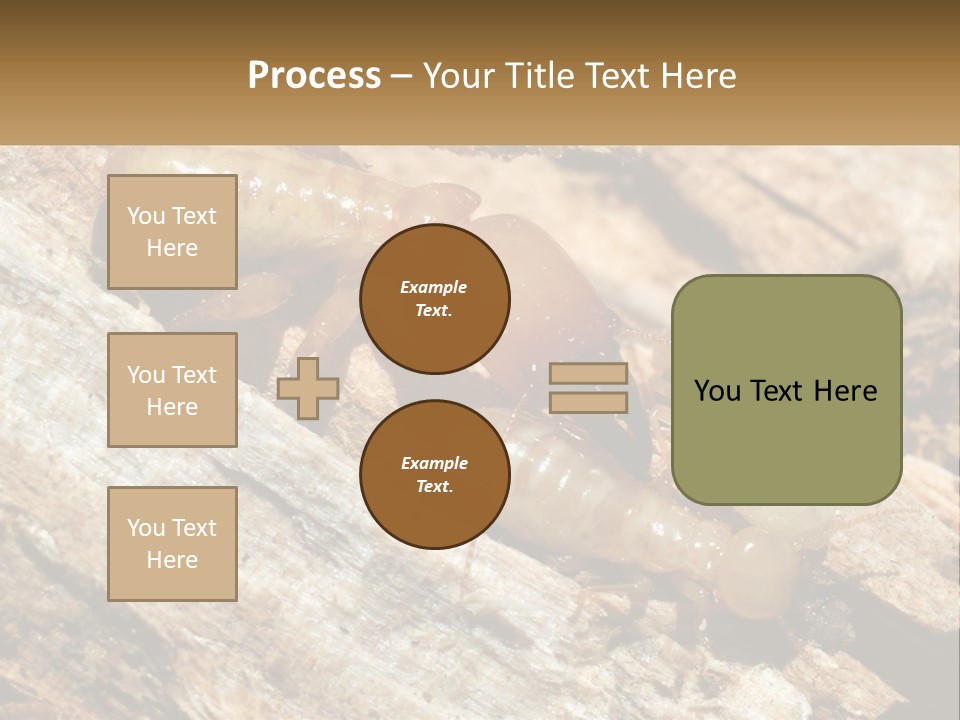 Process – Your Title Text Here

You Text Here

You Text Here

You Text Here

Example Text.

Example Text.

You Text Here